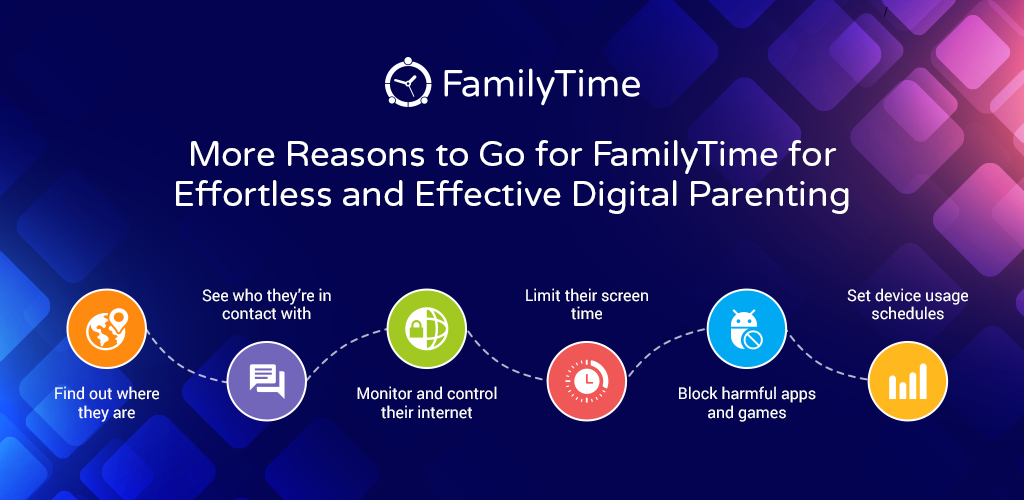 FamilyTime

More Reasons to Go for FamilyTime for Effortless and Effective Digital Parenting

Find out where they are

See who they're in contact with

Monitor and control their internet

Limit their screen time

Block harmful apps and games

Set device usage schedules